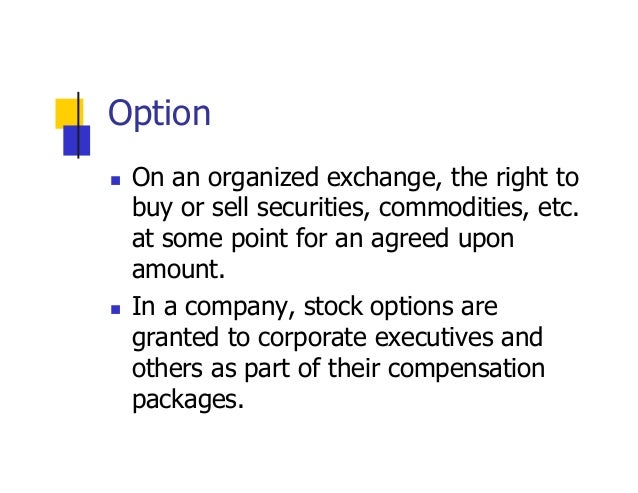 Option

- On an organized exchange, the right to buy or sell securities, commodities, etc. at some point for an agreed upon amount.
- In a company, stock options are granted to corporate executives and others as part of their compensation packages.